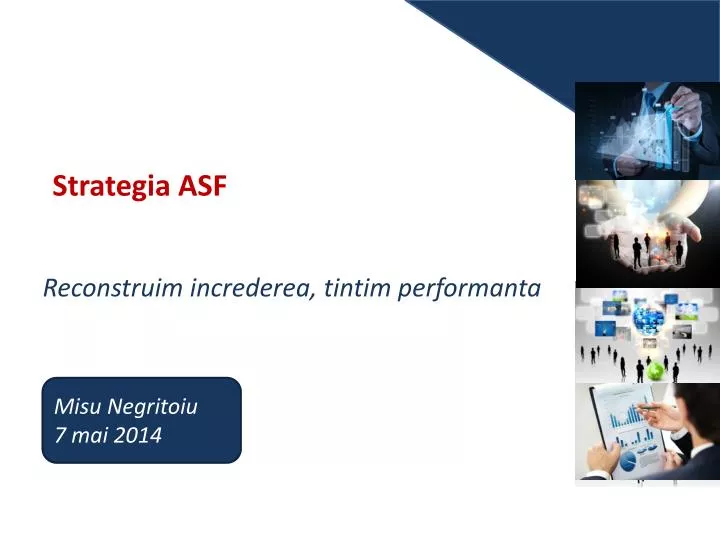 Strategia ASF

Reconstruim increderea, tintim performanta

Misu Negritoiu
7 mai 2014